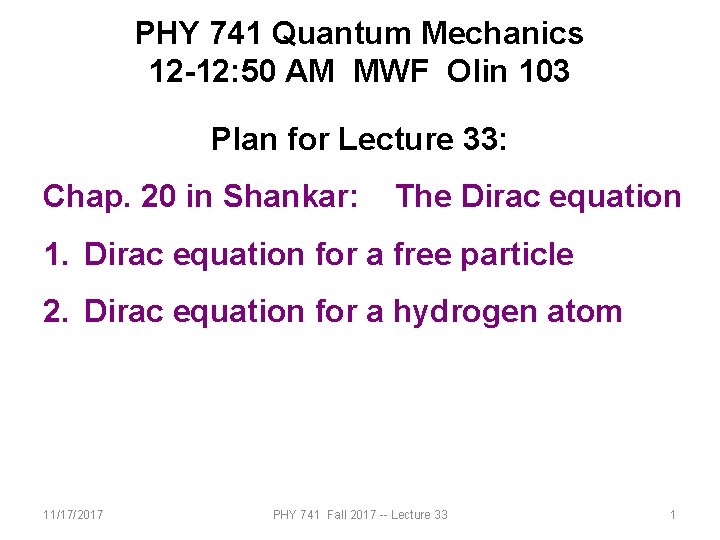 PHY 741 Quantum Mechanics
12-12:50 AM MWF Olin 103

Plan for Lecture 33:

Chap. 20 in Shankar: The Dirac equation

1. Dirac equation for a free particle

2. Dirac equation for a hydrogen atom

11/17/2017 PHY 741 Fall 2017 -- Lecture 33 1